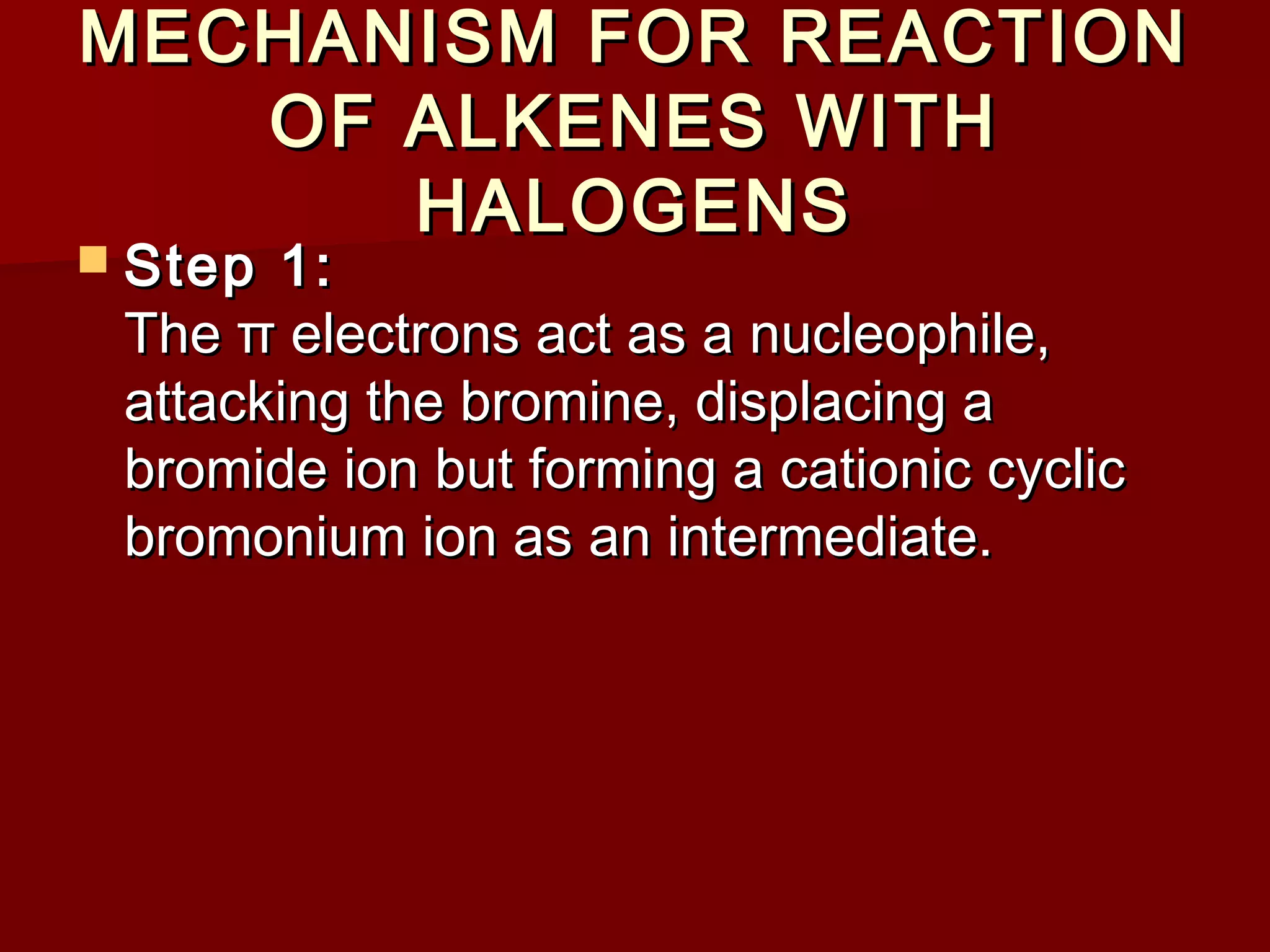 MECHANISM FOR REACTION OF ALKENES WITH HALOGENS

Step 1:
The π electrons act as a nucleophile, attacking the bromine, displacing a bromide ion but forming a cationic cyclic bromonium ion as an intermediate.